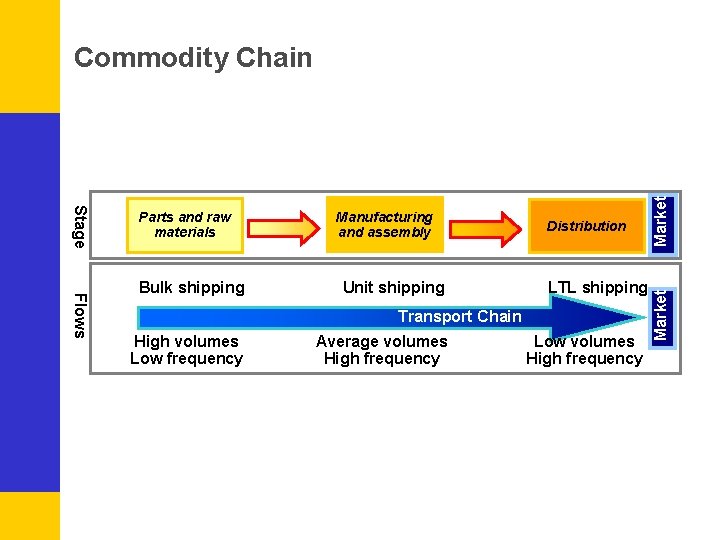 Commodity Chain

Stage

Parts and raw materials

Manufacturing and assembly

Distribution

Market

Flows

Bulk shipping

Unit shipping

LTL shipping

Transport Chain

Market

High volumes
Low frequency

Average volumes
High frequency

Low volumes
High frequency